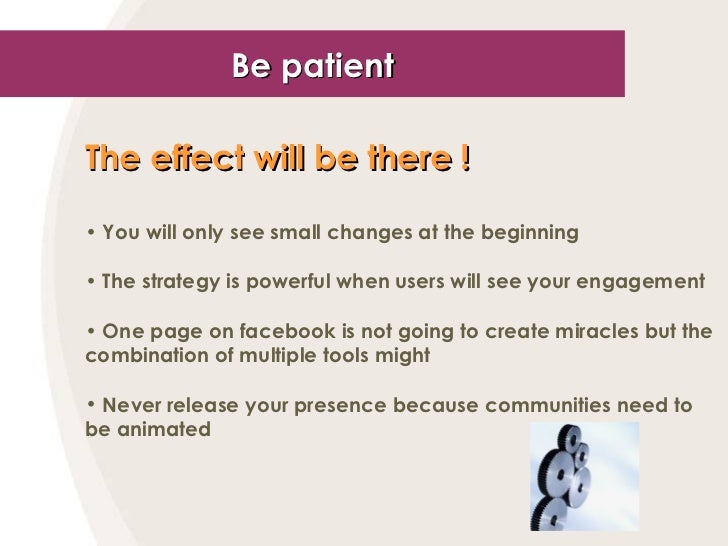 Be patient

The effect will be there !

• You will only see small changes at the beginning

• The strategy is powerful when users will see your engagement

• One page on facebook is not going to create miracles but the combination of multiple tools might

• Never release your presence because communities need to be animated